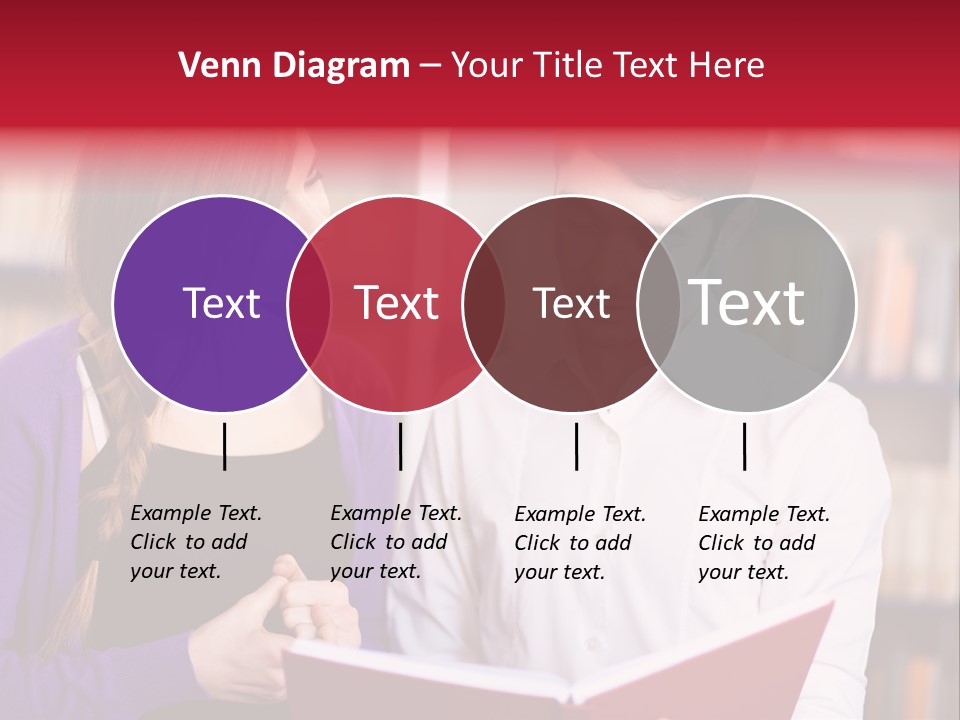 Venn Diagram – Your Title Text Here

Text

Text

Text

Text

Example Text. Click to add your text.

Example Text. Click to add your text.

Example Text. Click to add your text.

Example Text. Click to add your text.